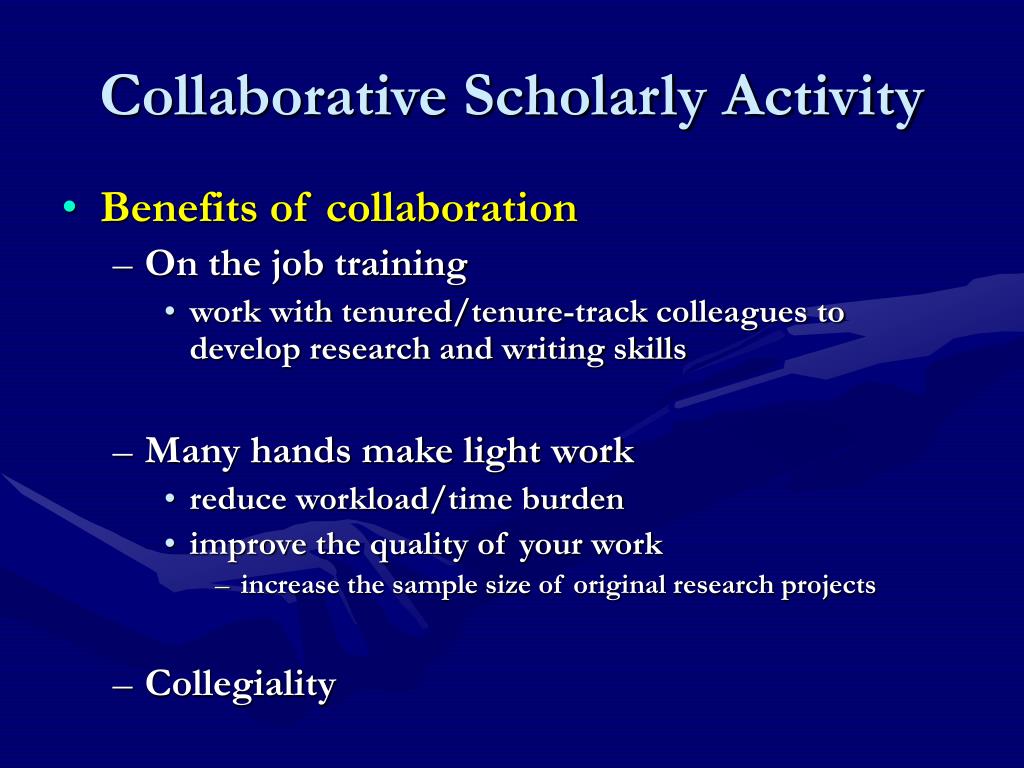 Collaborative Scholarly Activity

• Benefits of collaboration
– On the job training
• work with tenured/tenure-track colleagues to develop research and writing skills

– Many hands make light work
• reduce workload/time burden
• improve the quality of your work
– increase the sample size of original research projects

– Collegiality